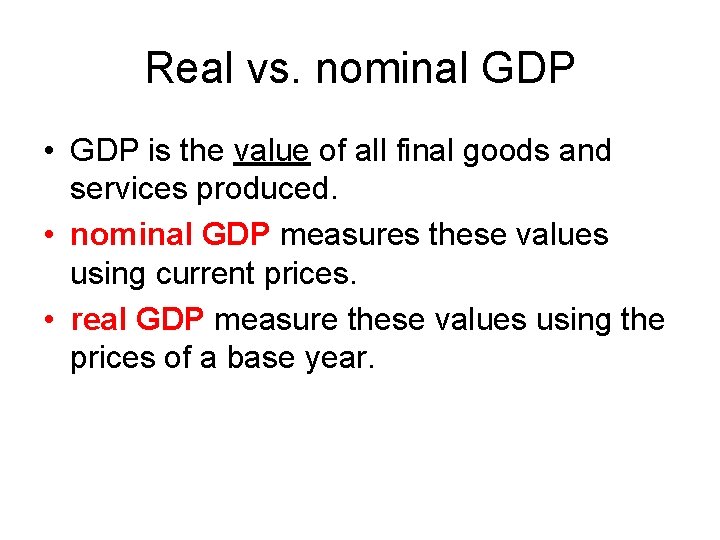 Real vs. nominal GDP

• GDP is the value of all final goods and services produced.
• nominal GDP measures these values using current prices.
• real GDP measure these values using the prices of a base year.